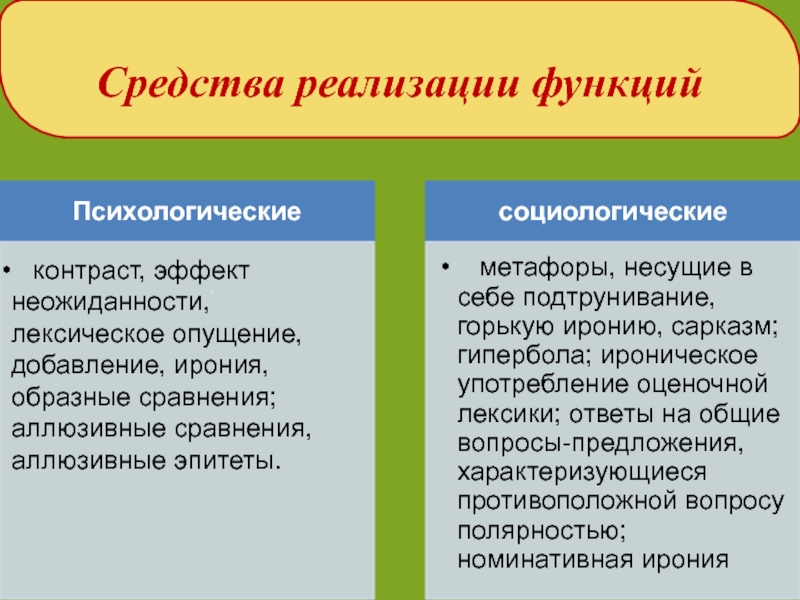 Средства реализации функций

Психологические

• контраст, эффект неожиданности, лексическое опущение, добавление, ирония, образные сравнения; аллюзивные сравнения, аллюзивные эпитеты.

социологические

• метафоры, несущие в себе подтрунивание, горькую иронию, сарказм; гипербола; ироническое употребление оценочной лексики; ответы на общие вопросы-предложения, характеризующиеся противоположной вопросу полярностью; номинативная ирония